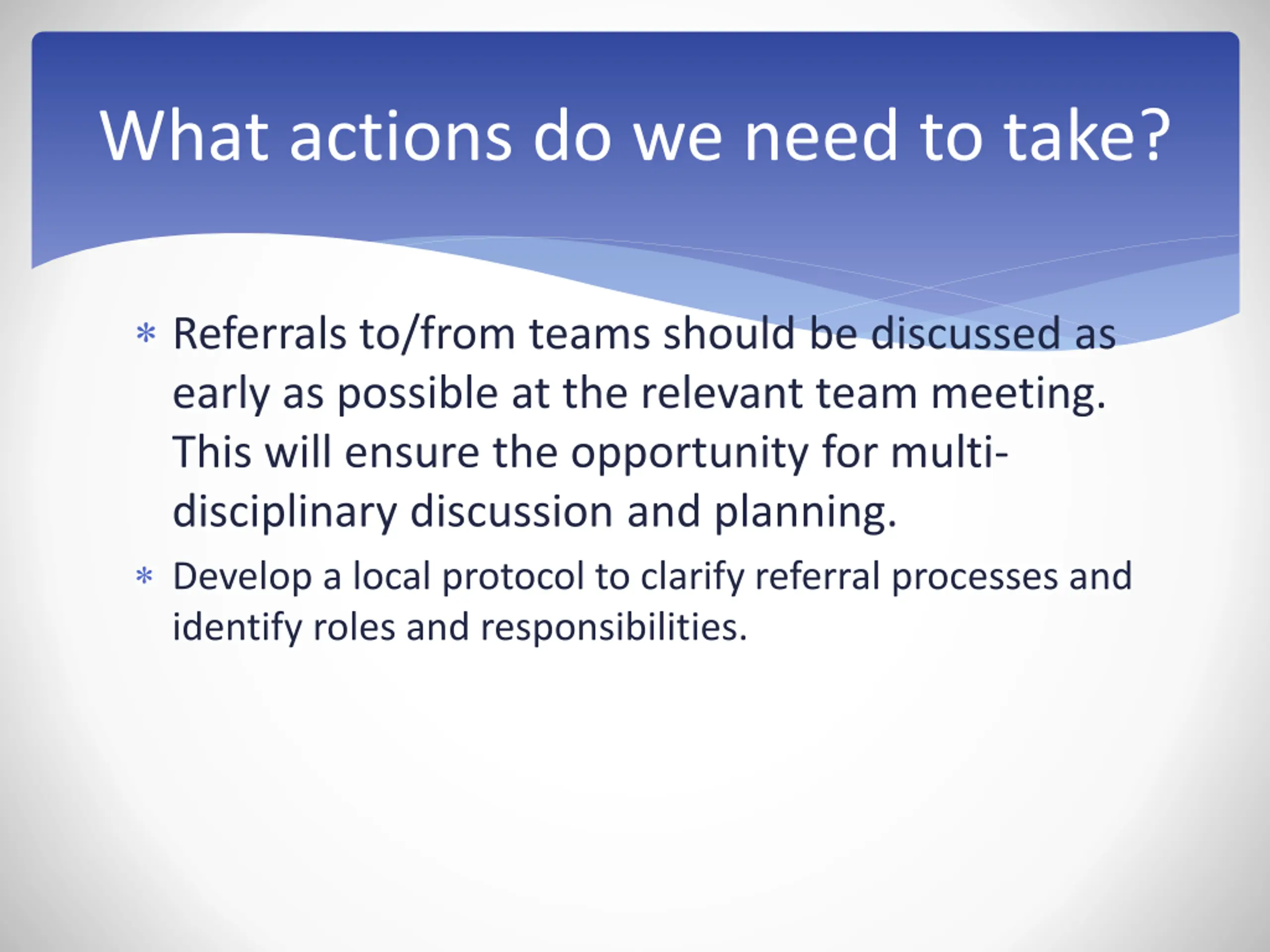 What actions do we need to take?

* Referrals to/from teams should be discussed as early as possible at the relevant team meeting. This will ensure the opportunity for multi-disciplinary discussion and planning.

* Develop a local protocol to clarify referral processes and identify roles and responsibilities.